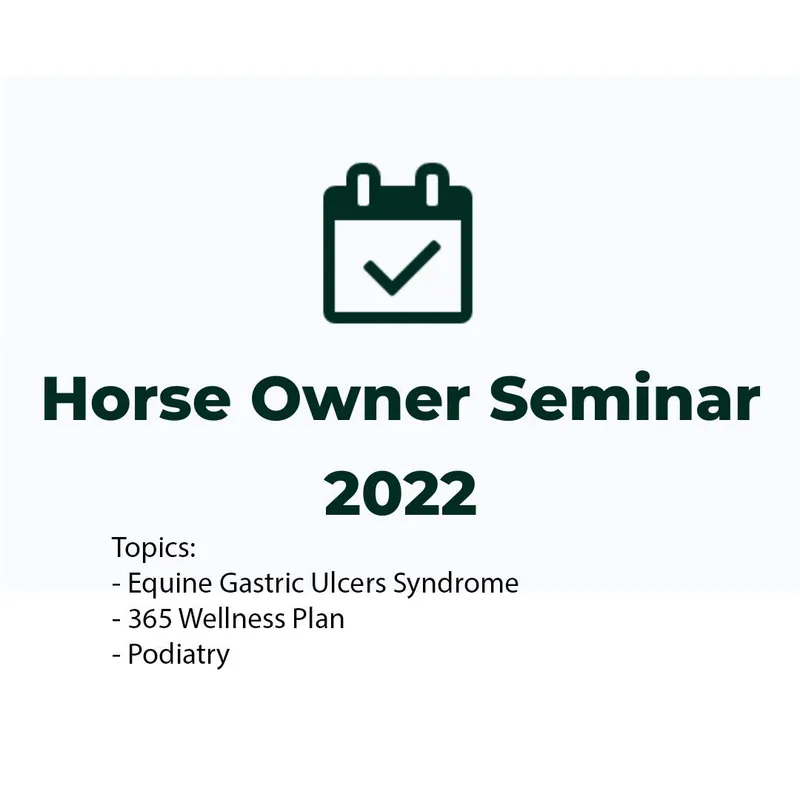 Horse Owner Seminar 2022

Topics:
- Equine Gastric Ulcers Syndrome
- 365 Wellness Plan
- Podiatry